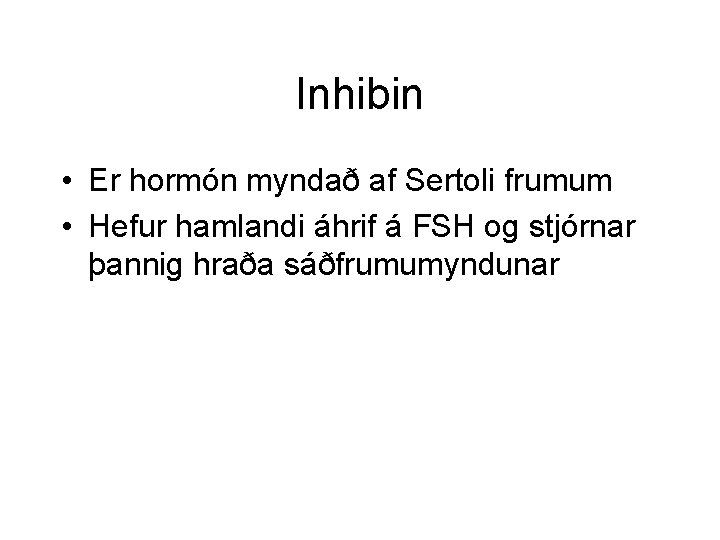 Inhibin

• Er hormón myndað af Sertoli frumum
• Hefur hamlandi áhrif á FSH og stjórnar þannig hraða sáðfrumumyndunar